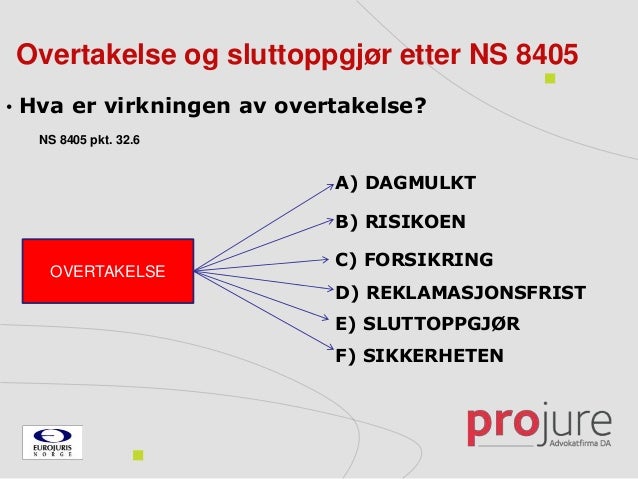 Overtakelse og sluttoppgjør etter NS 8405

• Hva er virkningen av overtakelse?

NS 8405 pkt. 32.6

OVERTAKELSE

A) DAGMULKT
B) RISIKOEN
C) FORSIKRING
D) REKLAMASJONSFRIST
E) SLUTTOPPGJØR
F) SIKKERHETEN

EUROJURIS NORGE

projure
Advokatfirma DA